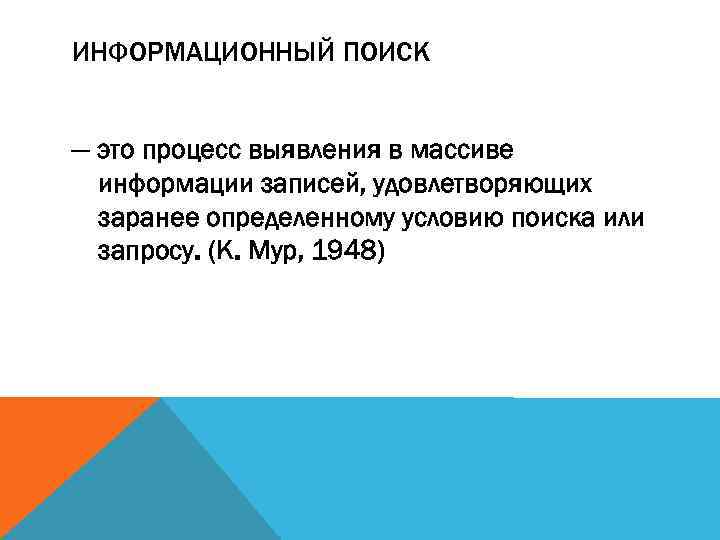 ИНФОРМАЦИОННЫЙ ПОИСК

— это процесс выявления в массиве информации записей, удовлетворяющих заранее определенному условию поиска или запросу. (К. Мур, 1948)